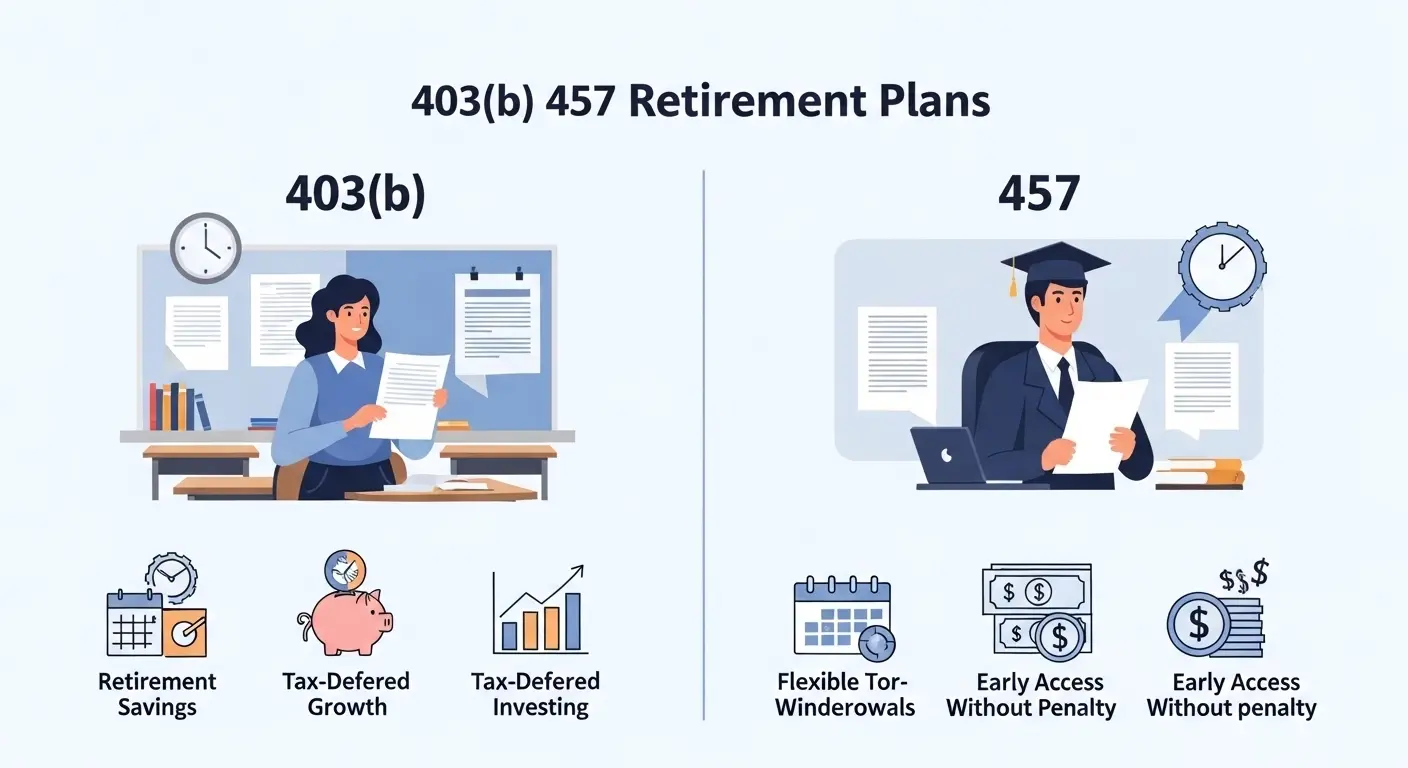 403(b) 457 Retirement Plans

403(b)

Retirement Savings

Tax-Defered Growth

Tax-Defered Investing

457

Flexible Tor-Winderowals

Early Access Without Penalty

Early Access Without penalty